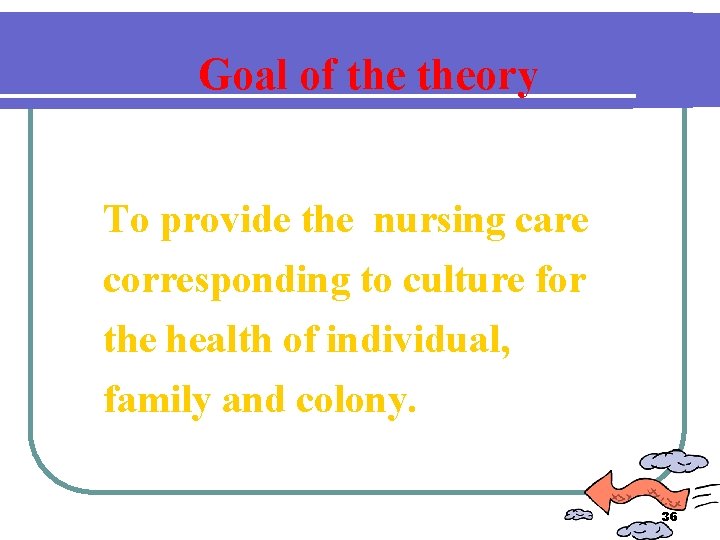 Goal of the theory

To provide the nursing care corresponding to culture for the health of individual, family and colony.

36